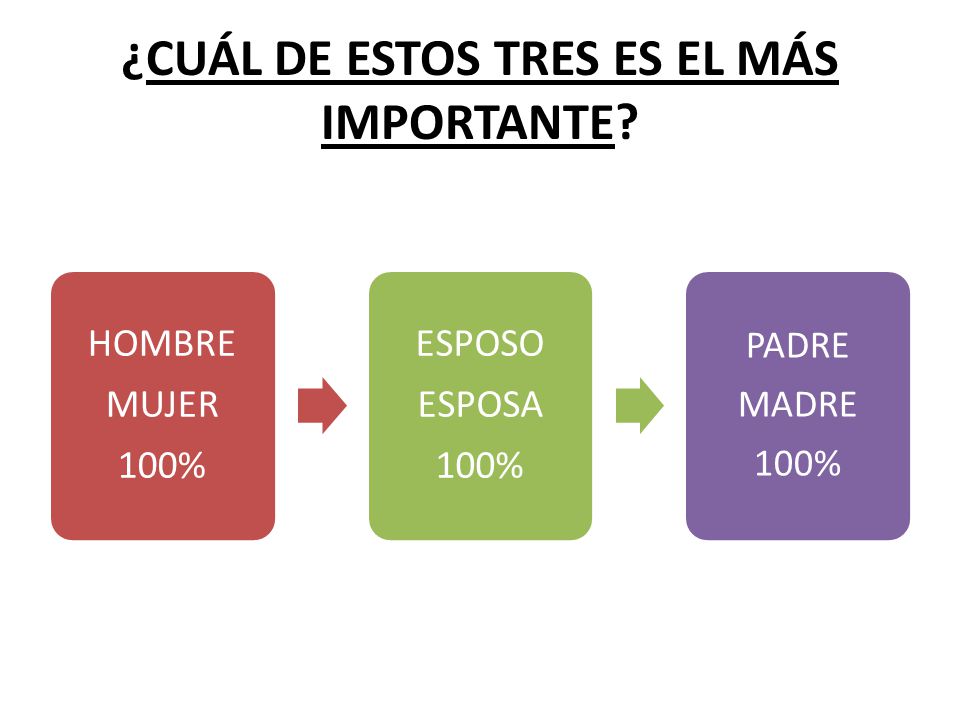 ¿CUÁL DE ESTOS TRES ES EL MÁS IMPORTANTE?

HOMBRE
MUJER
100%

ESPOSO
ESPOSA
100%

PADRE
MADRE
100%